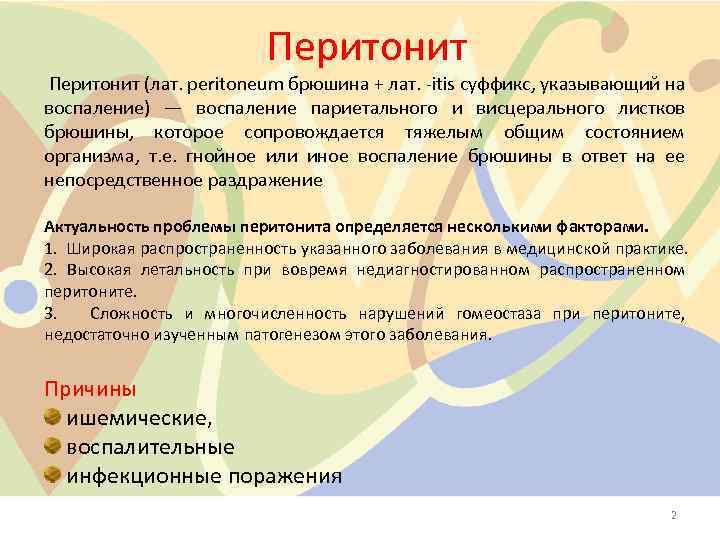 Перитонит

Перитонит (лат. peritoneum брюшина + лат. -itis суффикс, указывающий на воспаление) — воспаление париетального и висцерального листков брюшины, которое сопровождается тяжелым общим состоянием организма, т.е. гнойное или иное воспаление брюшины в ответ на ее непосредственное раздражение

Актуальность проблемы перитонита определяется несколькими факторами.
1. Широкая распространенность указанного заболевания в медицинской практике.
2. Высокая летальность при вовремя недиагностированном распространенном перитоните.
3. Сложность и многочисленность нарушений гомеостаза при перитоните, недостаточно изученным патогенезом этого заболевания.

Причины
ишемические,
воспалительные
инфекционные поражения

2